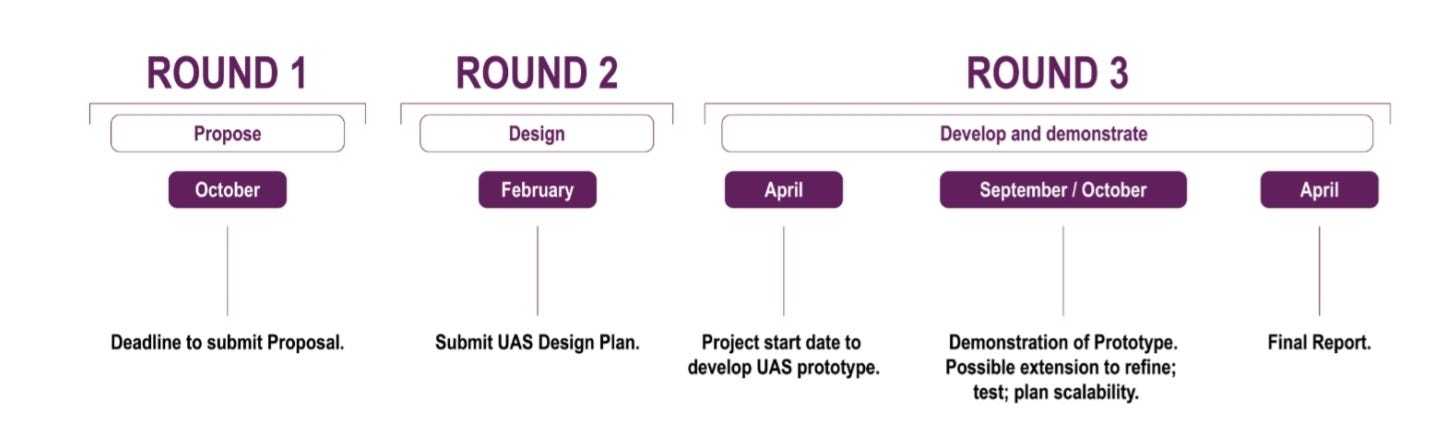 ROUND 1

Propose

October

Deadline to submit Proposal.

ROUND 2

Design

February

Submit UAS Design Plan.

ROUND 3

Develop and demonstrate

April

Project start date to develop UAS prototype.

September / October

Demonstration of Prototype. Possible extension to refine; test; plan scalability.

April

Final Report.